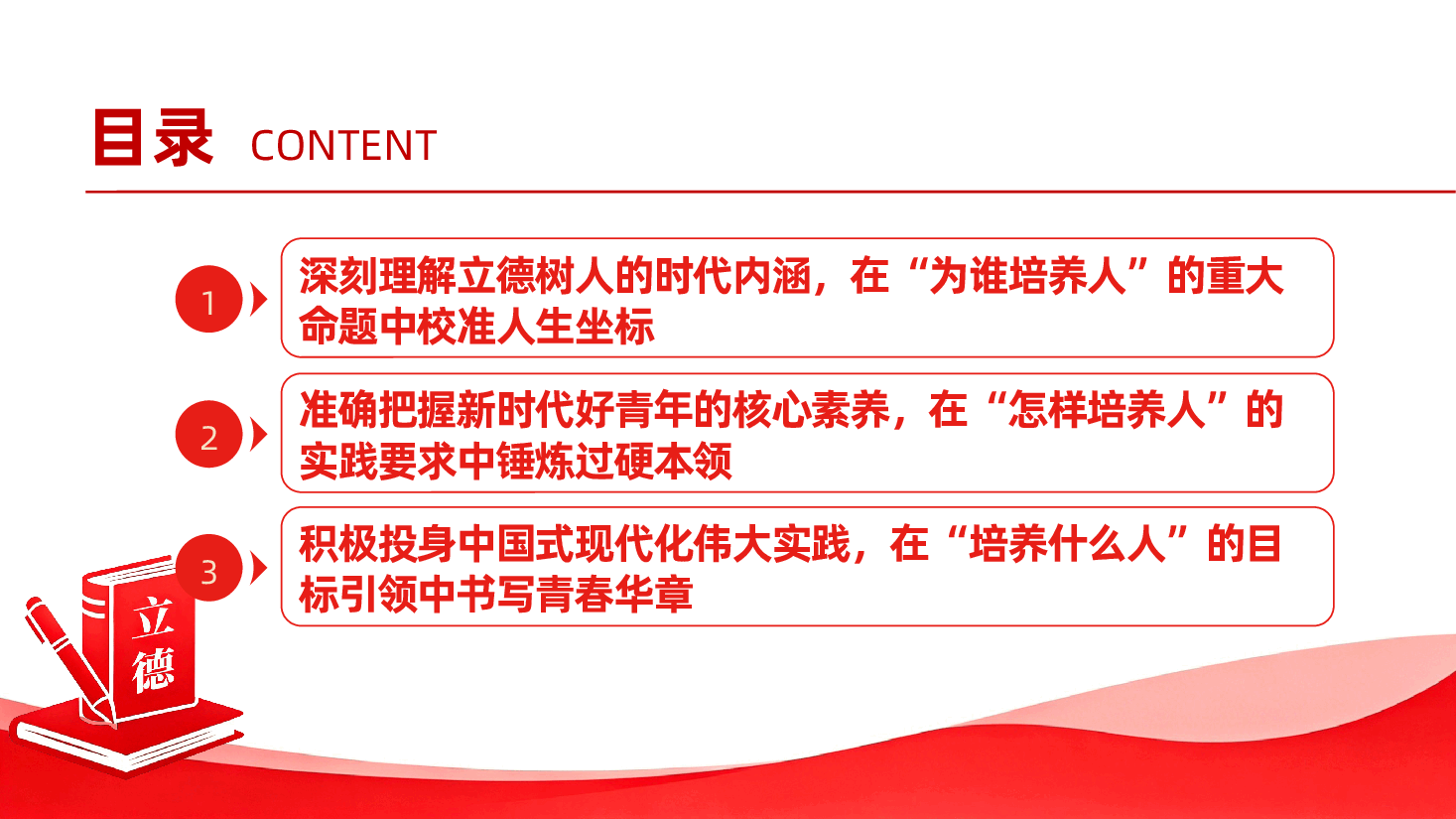 目录 CONTENT

1 深刻理解立德树人的时代内涵，在“为谁培养人”的重大命题中校准人生坐标

2 准确把握新时代好青年的核心素养，在“怎样培养人”的实践要求中锤炼过硬本领

3 积极投身中国式现代化伟大实践，在“培养什么人”的目标引领中书写青春华章

立德